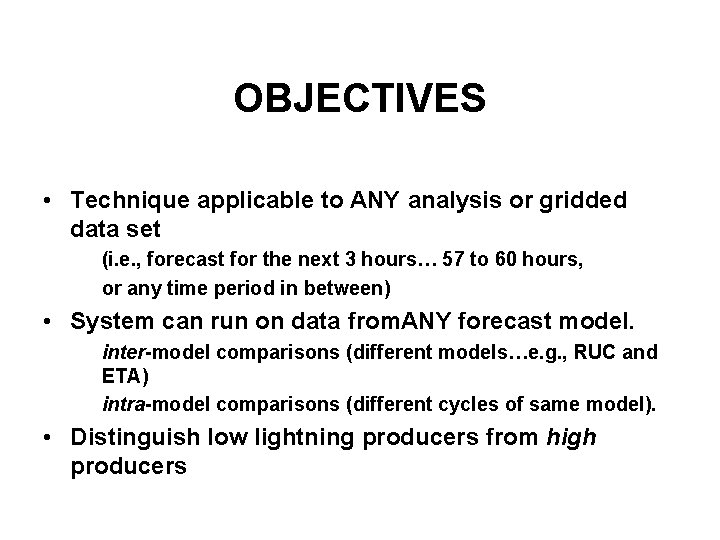 OBJECTIVES

• Technique applicable to ANY analysis or gridded data set

(i.e., forecast for the next 3 hours… 57 to 60 hours, or any time period in between)

• System can run on data fromANY forecast model.

inter-model comparisons (different models…e.g., RUC and ETA)

intra-model comparisons (different cycles of same model).

• Distinguish low lightning producers from high producers